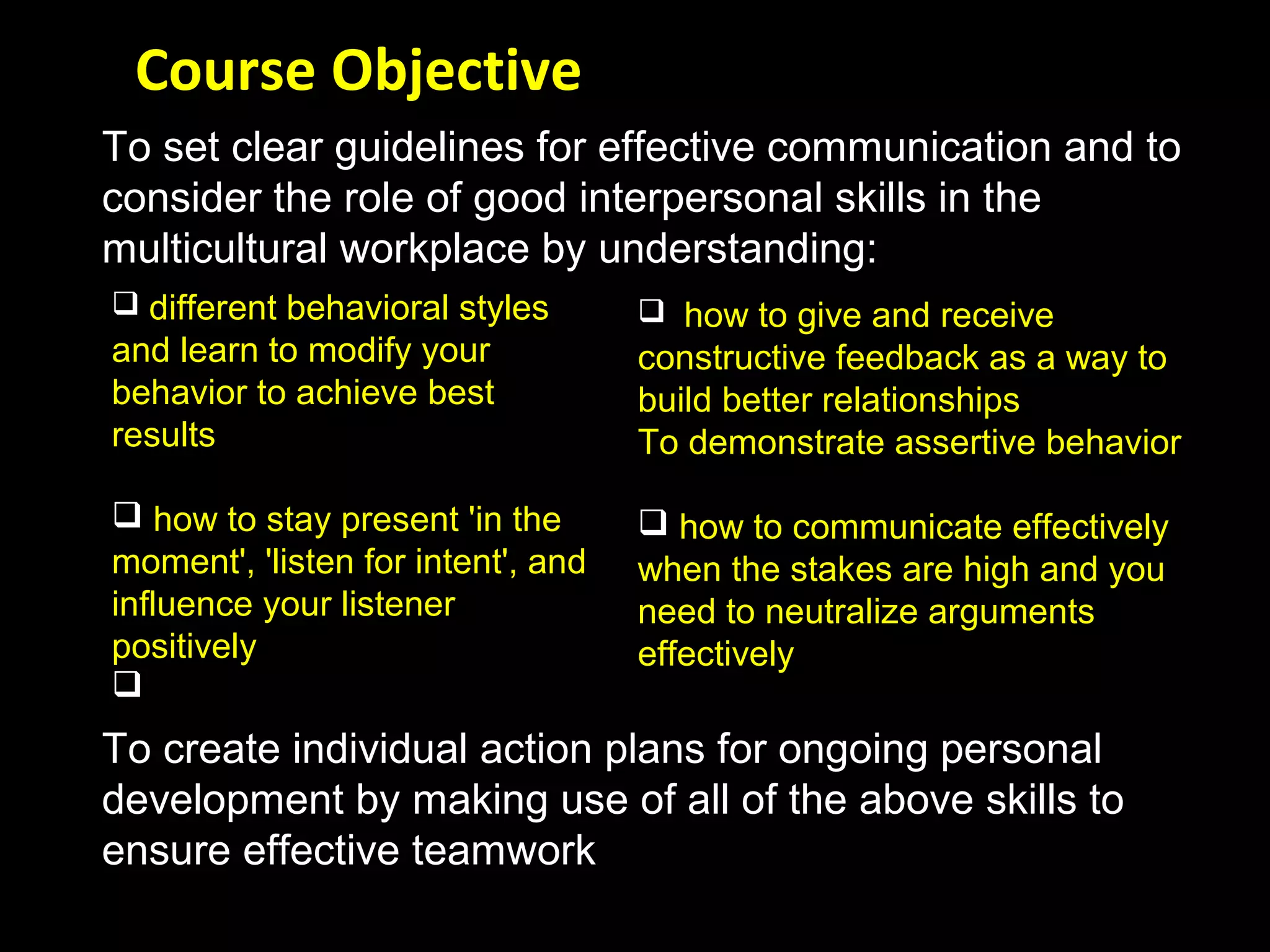 Course Objective

To set clear guidelines for effective communication and to consider the role of good interpersonal skills in the multicultural workplace by understanding:

❑ different behavioral styles and learn to modify your behavior to achieve best results

❑ how to stay present 'in the moment', 'listen for intent', and influence your listener positively

❑

❑ how to give and receive constructive feedback as a way to build better relationships
To demonstrate assertive behavior

❑ how to communicate effectively when the stakes are high and you need to neutralize arguments effectively

To create individual action plans for ongoing personal development by making use of all of the above skills to ensure effective teamwork